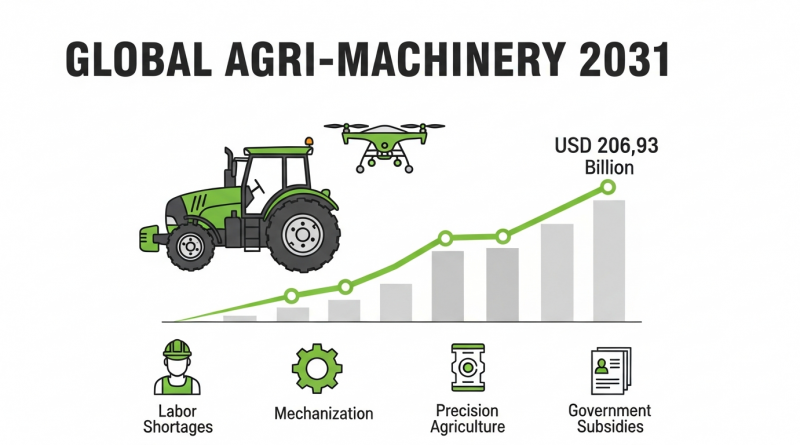 GLOBAL AGRI-MACHINERY 2031

USD 206,93 Billion

Labor Shortages

Mechanization

Precision Agriculture

Government Subsidies